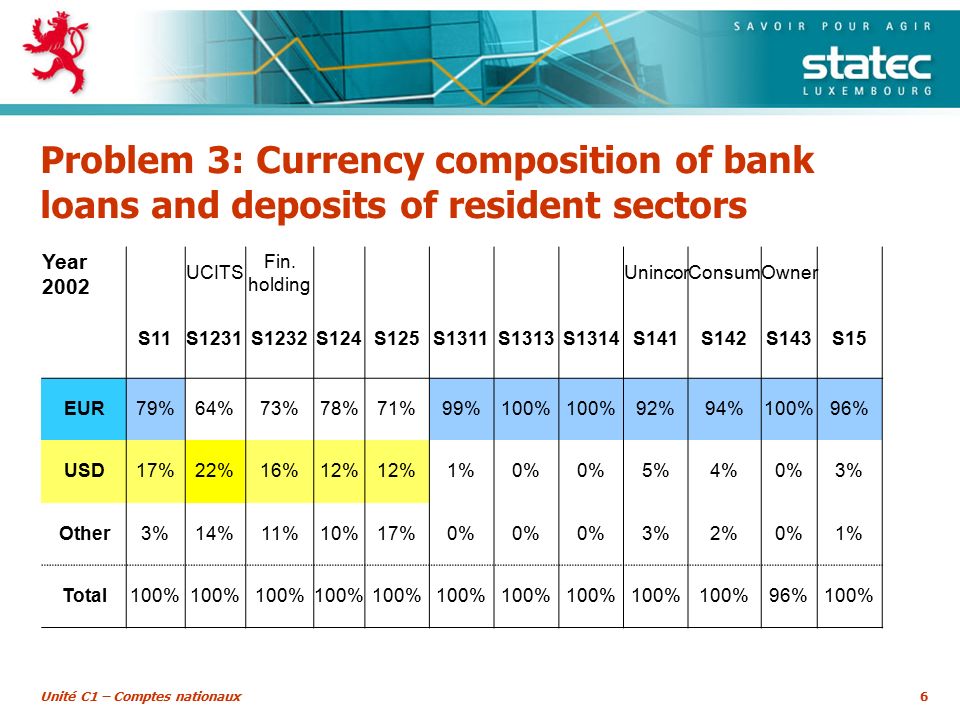 SAVOIR POUR AGIR
statec
LUXEMBOURG

Problem 3: Currency composition of bank loans and deposits of resident sectors

| Year 2002 | | UCITS | Fin. holding | | | | | | Unincor | Consum | Owner | |
|---|---|---|---|---|---|---|---|---|---|---|---|---|
| | S11 | S1231 | S1232 | S124 | S125 | S1311 | S1313 | S1314 | S141 | S142 | S143 | S15 |
| EUR | 79% | 64% | 73% | 78% | 71% | 99% | 100% | 100% | 92% | 94% | 100% | 96% |
| USD | 17% | 22% | 16% | 12% | 12% | 1% | 0% | 0% | 5% | 4% | 0% | 3% |
| Other | 3% | 14% | 11% | 10% | 17% | 0% | 0% | 0% | 3% | 2% | 0% | 1% |
| Total | 100% | 100% | 100% | 100% | 100% | 100% | 100% | 100% | 100% | 100% | 96% | 100% |

Unité C1 – Comptes nationaux
6